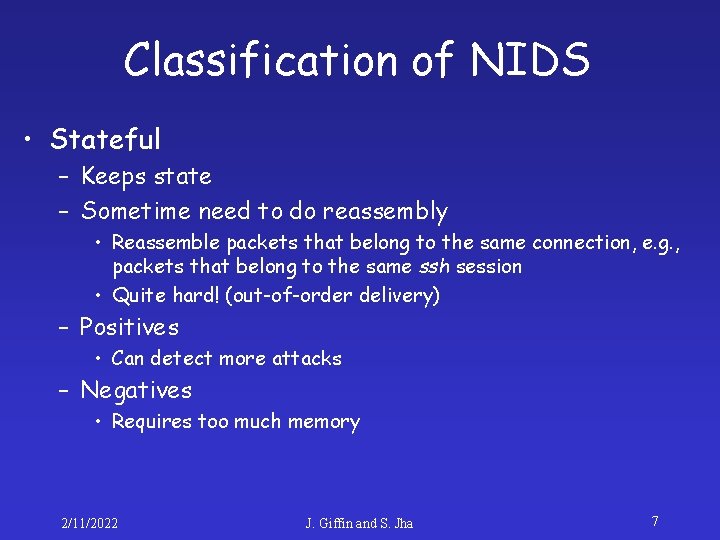 Classification of NIDS

• Stateful
– Keeps state
– Sometime need to do reassembly
• Reassemble packets that belong to the same connection, e.g., packets that belong to the same ssh session
• Quite hard! (out-of-order delivery)
– Positives
• Can detect more attacks
– Negatives
• Requires too much memory

2/11/2022 J. Giffin and S. Jha 7